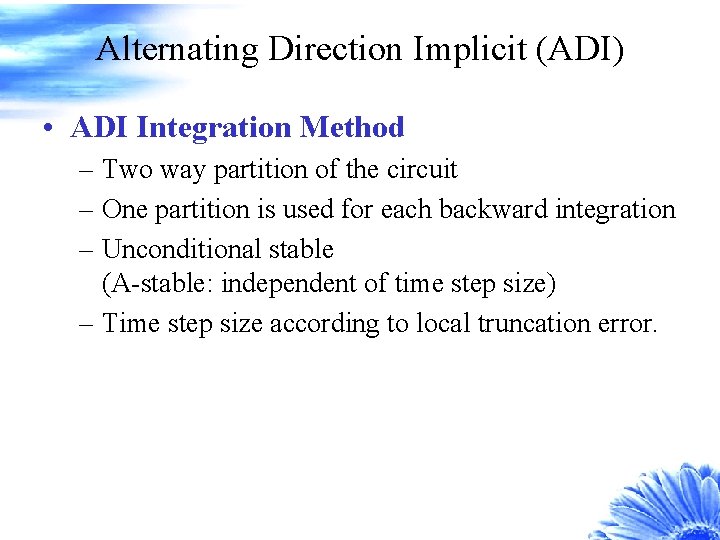 Alternating Direction Implicit (ADI)

• ADI Integration Method
– Two way partition of the circuit
– One partition is used for each backward integration
– Unconditional stable
(A-stable: independent of time step size)
– Time step size according to local truncation error.